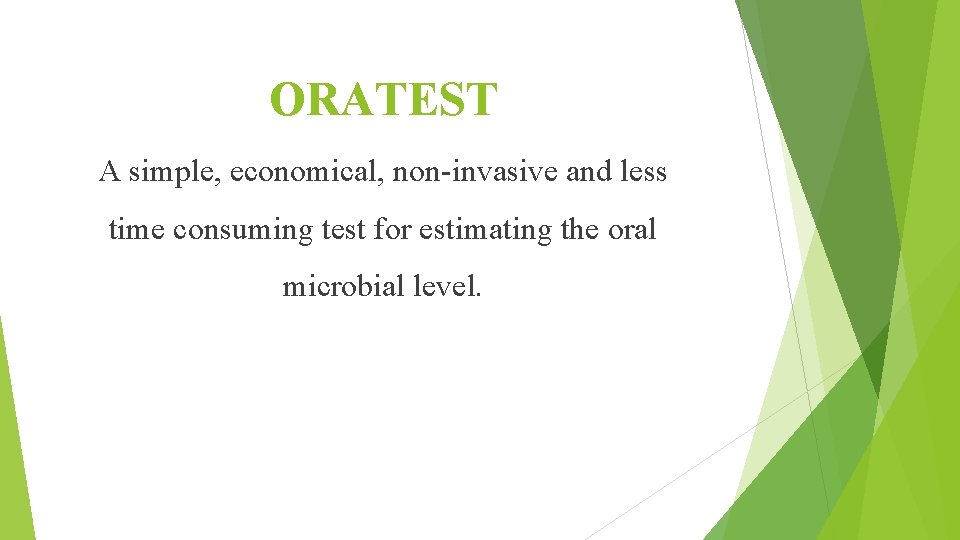 ORATEST

A simple, economical, non-invasive and less time consuming test for estimating the oral microbial level.